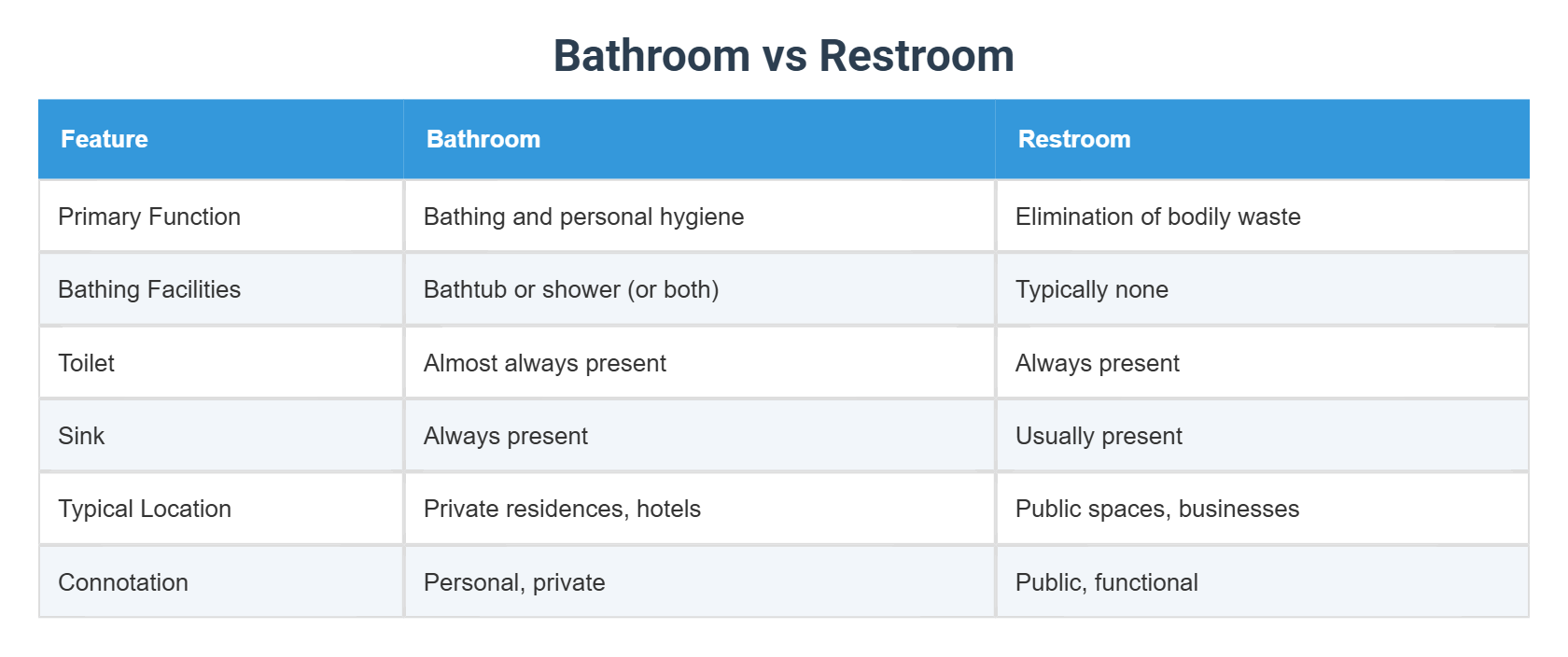 Bathroom vs Restroom

| Feature | Bathroom | Restroom |
|---|---|---|
| Primary Function | Bathing and personal hygiene | Elimination of bodily waste |
| Bathing Facilities | Bathtub or shower (or both) | Typically none |
| Toilet | Almost always present | Always present |
| Sink | Always present | Usually present |
| Typical Location | Private residences, hotels | Public spaces, businesses |
| Connotation | Personal, private | Public, functional |